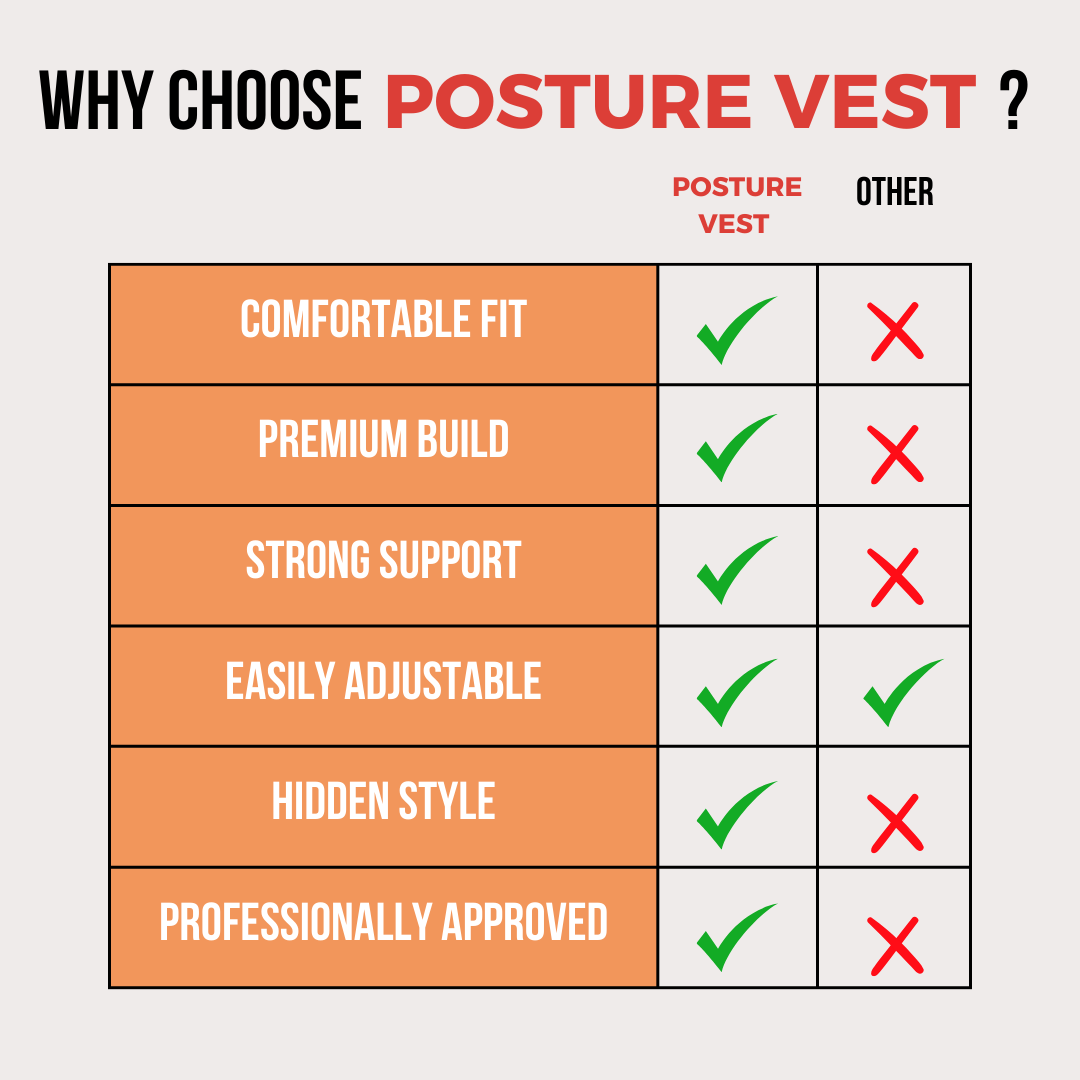 WHY CHOOSE POSTURE VEST ?

| | POSTURE VEST | OTHER |
|---|---|---|
| COMFORTABLE FIT | ✓ | ✗ |
| PREMIUM BUILD | ✓ | ✗ |
| STRONG SUPPORT | ✓ | ✗ |
| EASILY ADJUSTABLE | ✓ | ✓ |
| HIDDEN STYLE | ✓ | ✗ |
| PROFESSIONALLY APPROVED | ✓ | ✗ |